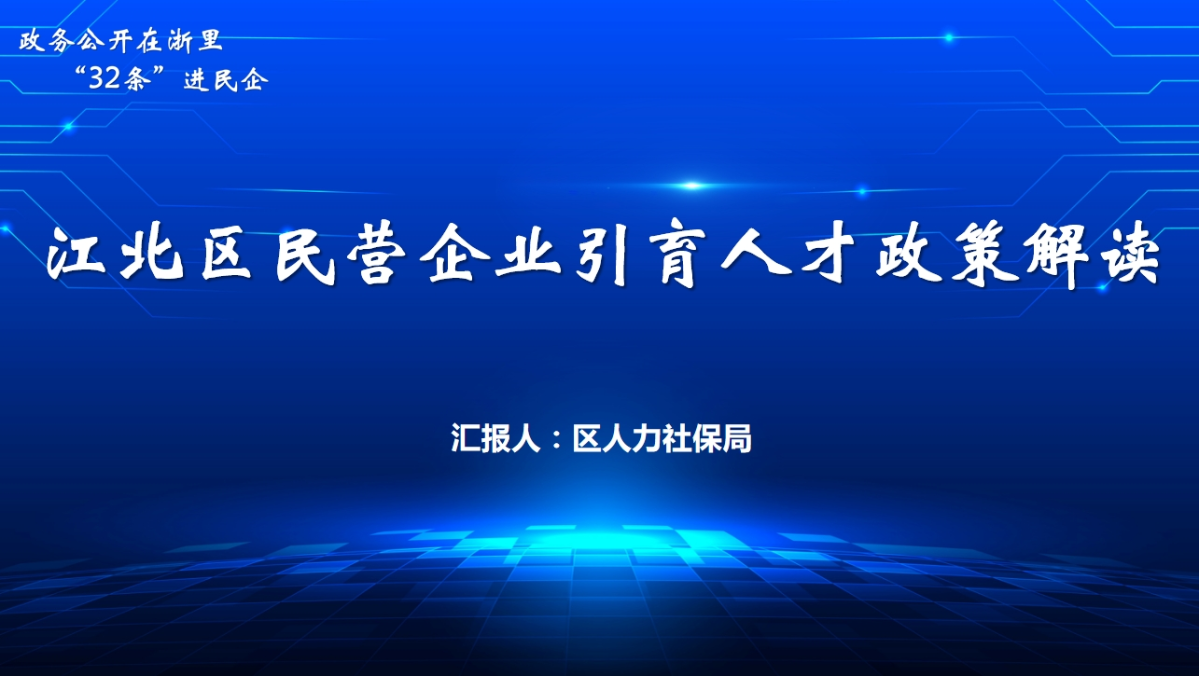 政务公开在浙里

“32条”进民企

江北区民营企业引育人才政策解读

汇报人：区人力社保局